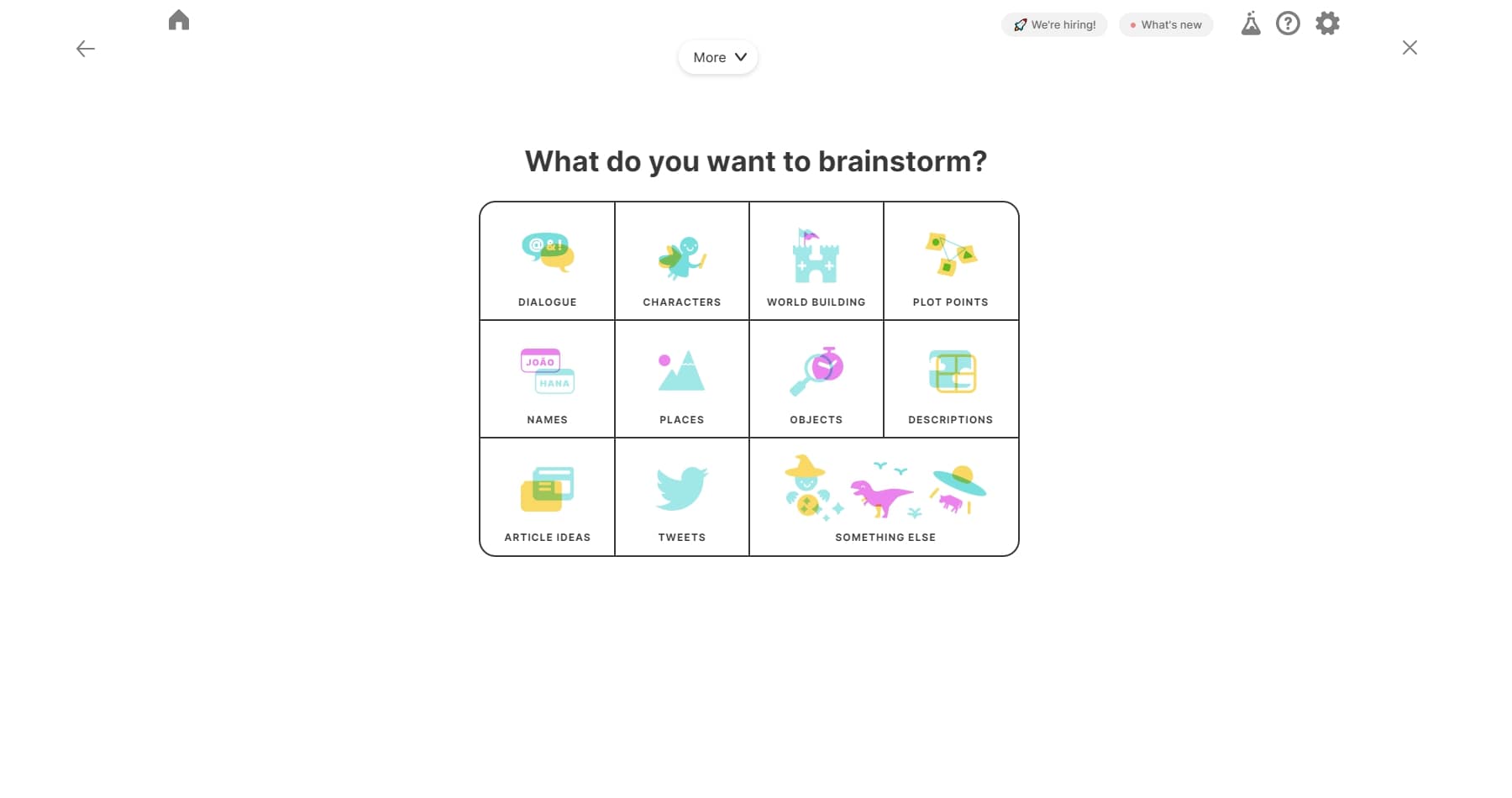 We're hiring!

What's new

More

What do you want to brainstorm?

@&!

DIALOGUE

CHARACTERS

WORLD BUILDING

PLOT POINTS

JOÃO

HANA

NAMES

PLACES

OBJECTS

DESCRIPTIONS

ARTICLE IDEAS

TWEETS

SOMETHING ELSE